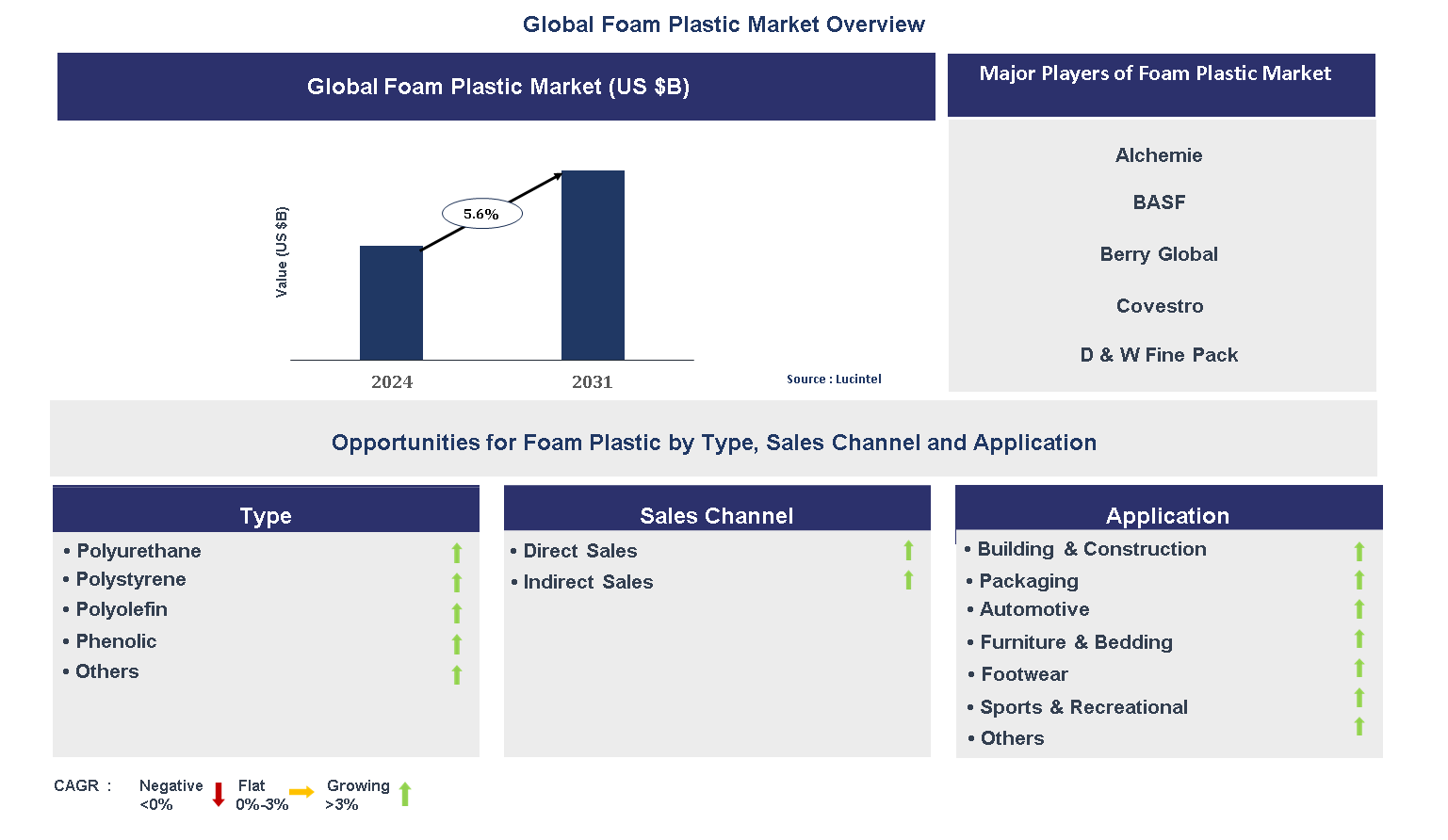 Global Foam Plastic Market Overview

Global Foam Plastic Market (US $B)

Value (US $B)

5.6%

2024

2031

Source : Lucintel

Major Players of Foam Plastic Market

Alchemie

BASF

Berry Global

Covestro

D & W Fine Pack

Opportunities for Foam Plastic by Type, Sales Channel and Application

Type

• Polyurethane
• Polystyrene
• Polyolefin
• Phenolic
• Others

Sales Channel

• Direct Sales
• Indirect Sales

Application

• Building & Construction
• Packaging
• Automotive
• Furniture & Bedding
• Footwear
• Sports & Recreational
• Others

CAGR : Negative <0% Flat 0%-3% Growing >3%